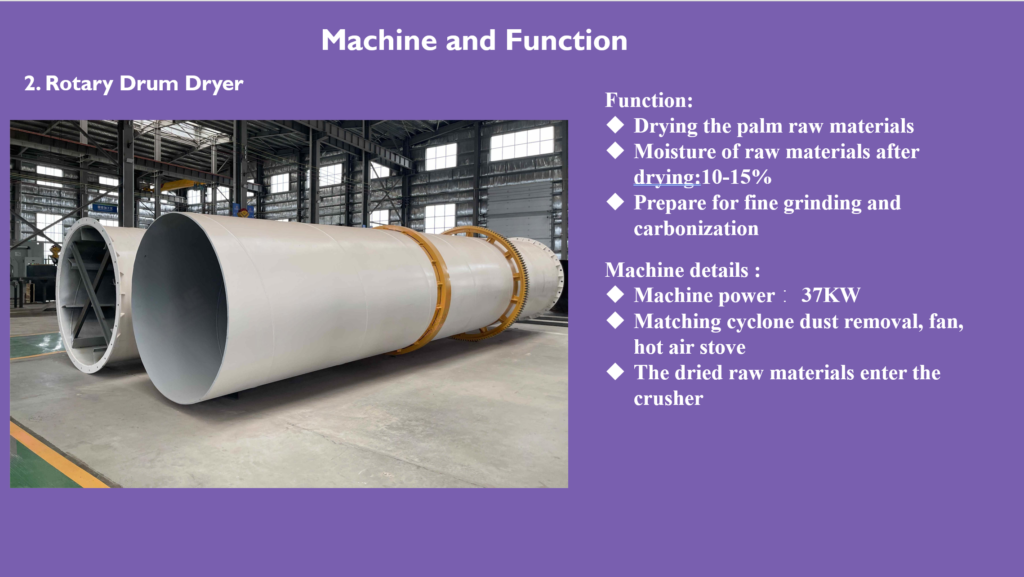 Machine and Function

2. Rotary Drum Dryer

Function:
◆ Drying the palm raw materials
◆ Moisture of raw materials after drying:10-15%
◆ Prepare for fine grinding and carbonization

Machine details :
◆ Machine power： 37KW
◆ Matching cyclone dust removal, fan, hot air stove
◆ The dried raw materials enter the crusher